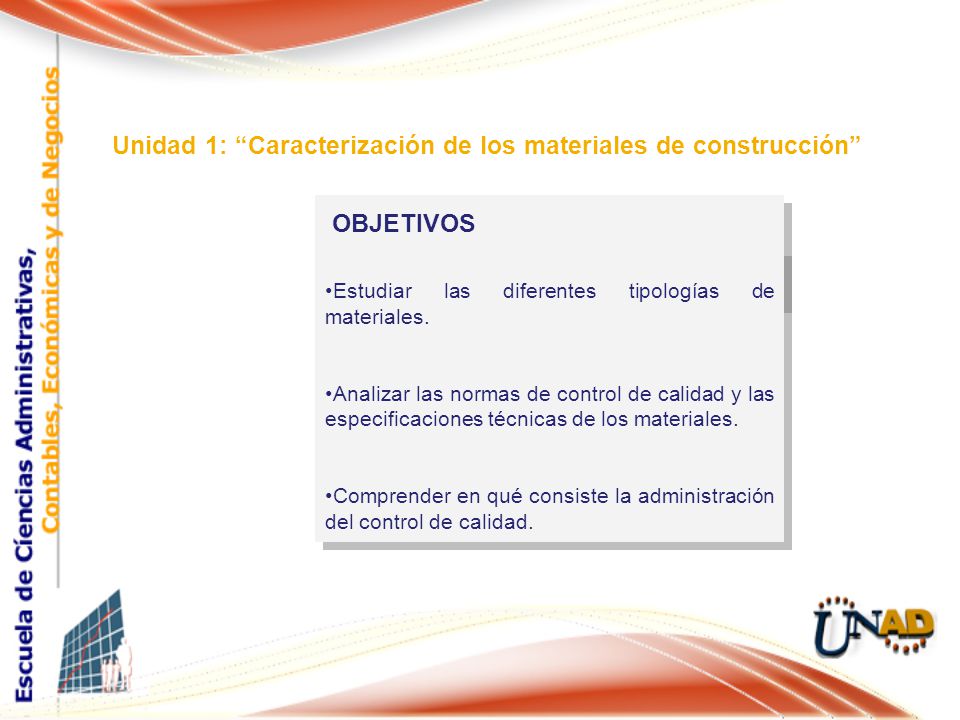 Escuela de Ciencias Administrativas, Contables, Económicas y de Negocios

Unidad 1: “Caracterización de los materiales de construcción”

OBJETIVOS

•Estudiar las diferentes tipologías de materiales.

•Analizar las normas de control de calidad y las especificaciones técnicas de los materiales.

•Comprender en qué consiste la administración del control de calidad.

UNAD